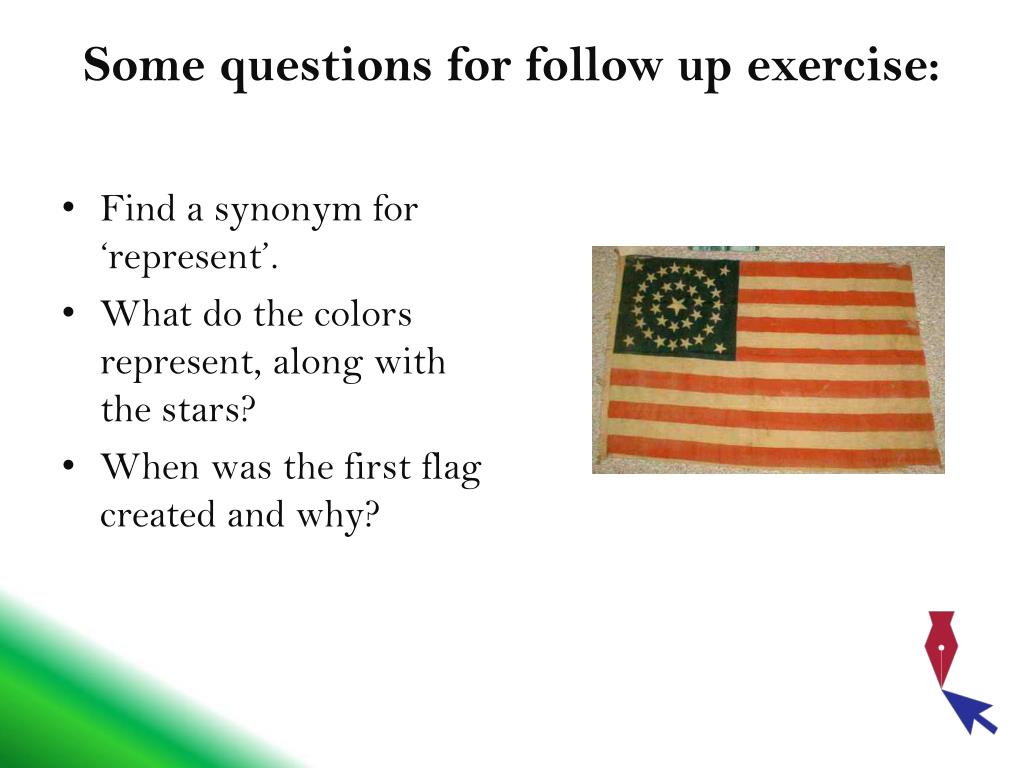 Some questions for follow up exercise:

• Find a synonym for ‘represent’.
• What do the colors represent, along with the stars?
• When was the first flag created and why?